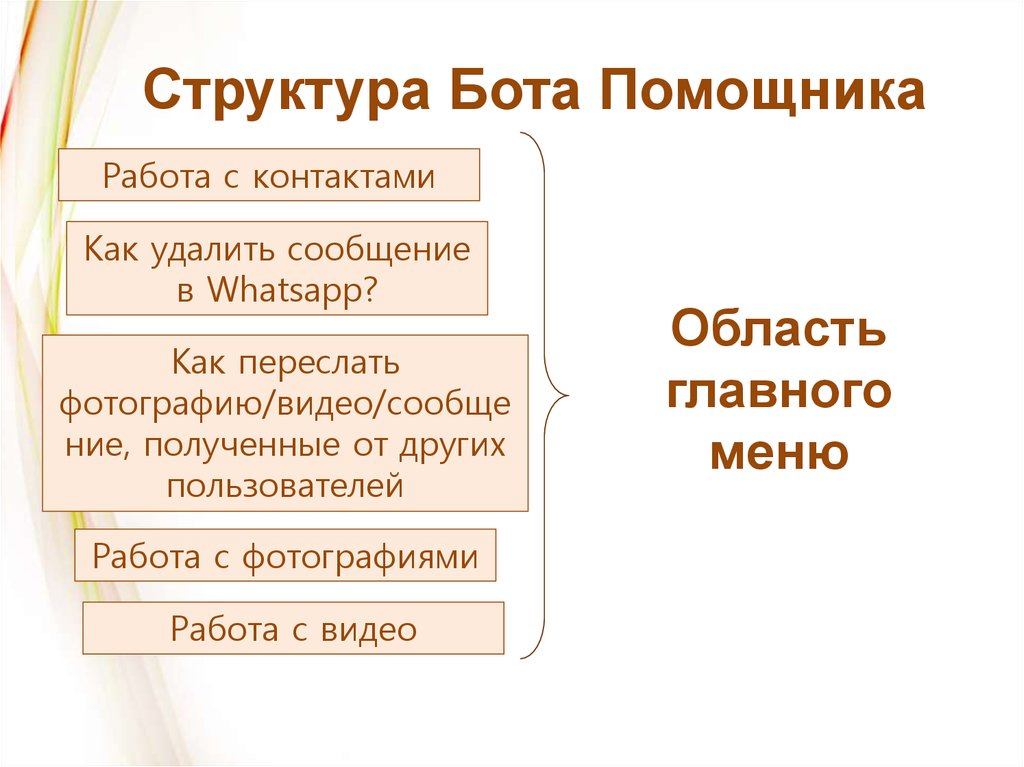 Структура Бота Помощника

Работа с контактами

Как удалить сообщение в Whatsapp?

Как переслать фотографию/видео/сообщение, полученные от других пользователей

Работа с фотографиями

Работа с видео

Область главного меню